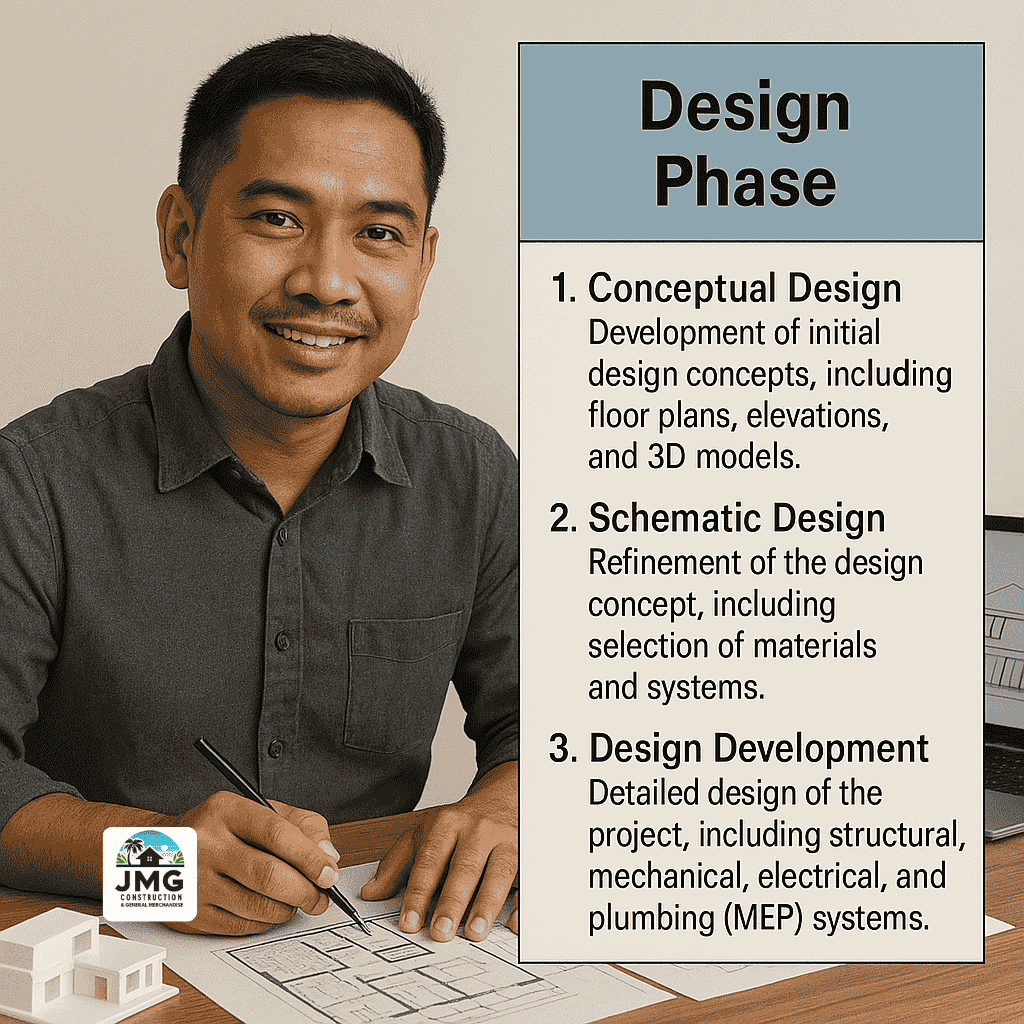 Design Phase

1. Conceptual Design
Development of initial design concepts, including floor plans, elevations, and 3D models.

2. Schematic Design
Refinement of the design concept, including selection of materials and systems.

3. Design Development
Detailed design of the project, including structural, mechanical, electrical, and plumbing (MEP) systems.

JMG
CONSTRUCTION
& GENERAL MERCHANDISE